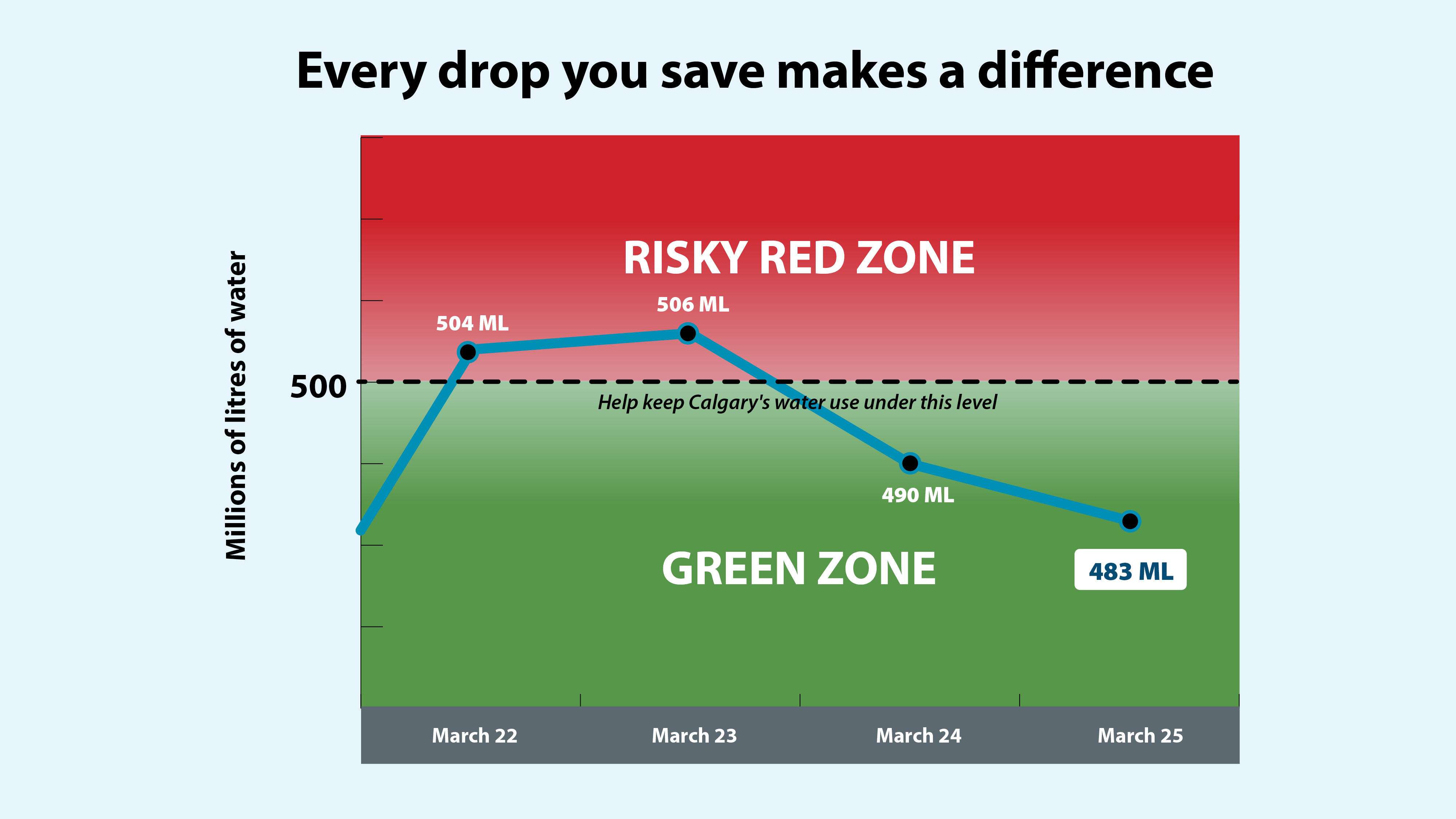 Every drop you save makes a difference

Millions of litres of water

500

RISKY RED ZONE

504 ML

506 ML

Help keep Calgary's water use under this level

490 ML

GREEN ZONE

483 ML

March 22

March 23

March 24

March 25